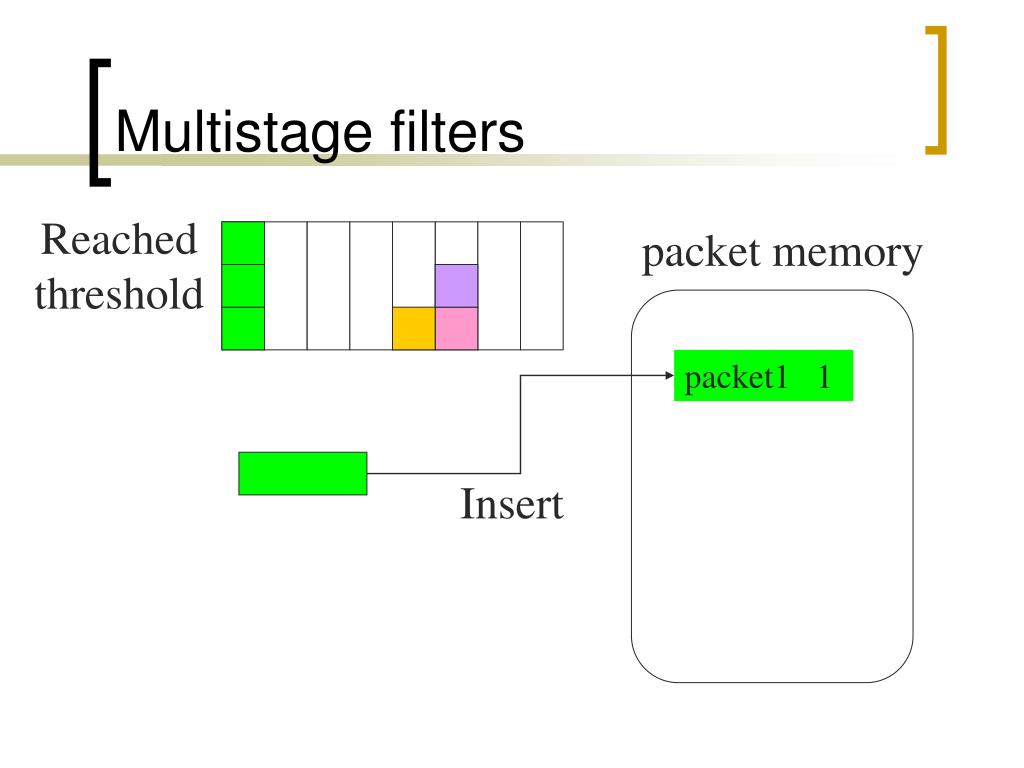 Multistage filters

Reached threshold

packet memory

packet1 1

Insert